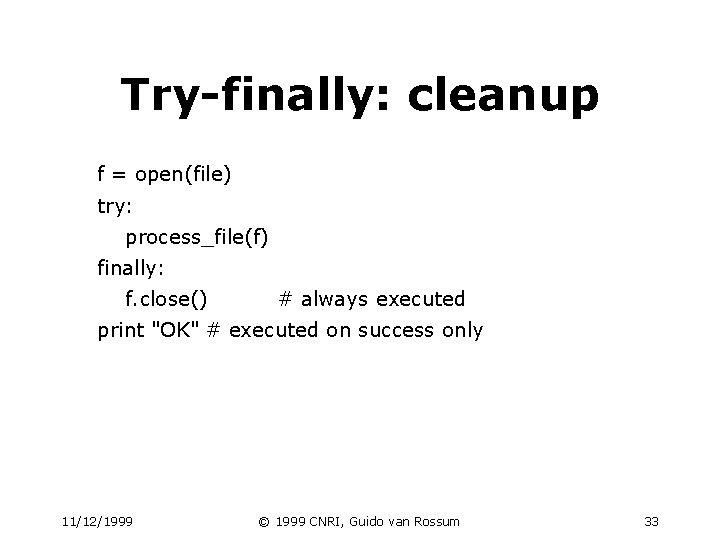 Try-finally: cleanup

f = open(file)
try:
    process_file(f)
finally:
    f.close()        # always executed
print "OK" # executed on success only

11/12/1999

© 1999 CNRI, Guido van Rossum

33